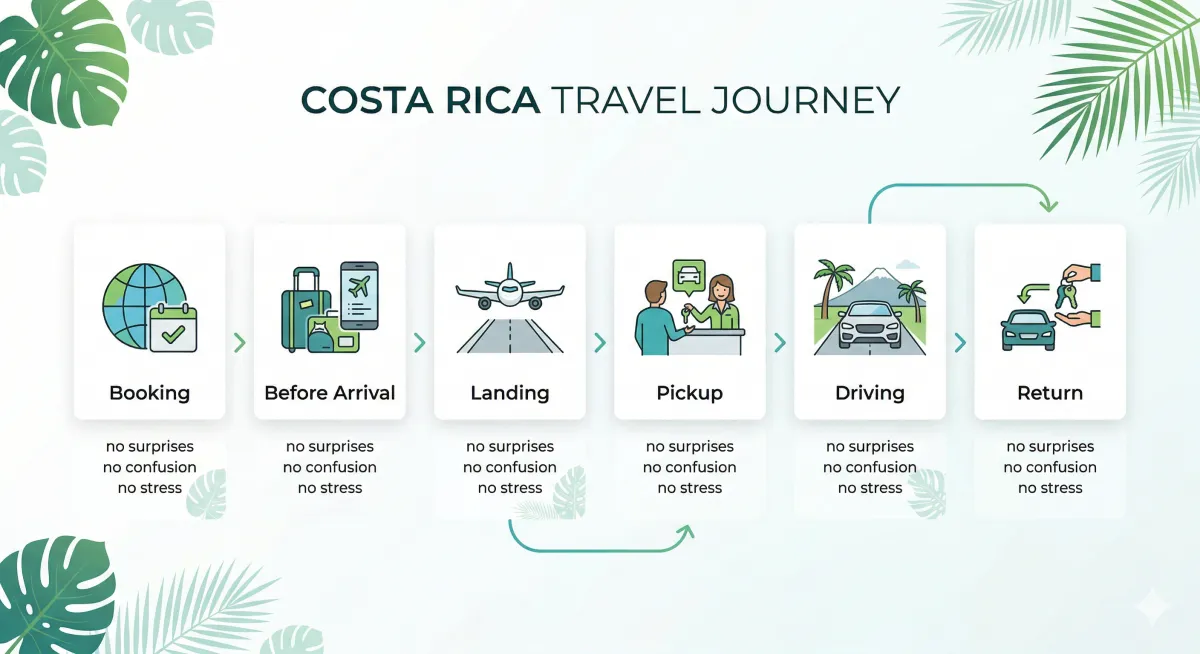 COSTA RICA TRAVEL JOURNEY

Booking
no surprises
no confusion
no stress

Before Arrival
no surprises
no confusion
no stress

Landing
no surprises
no confusion
no stress

Pickup
no surprises
no confusion
no stress

Driving
no surprises
no confusion
no stress

Return
no surprises
no confusion
no stress